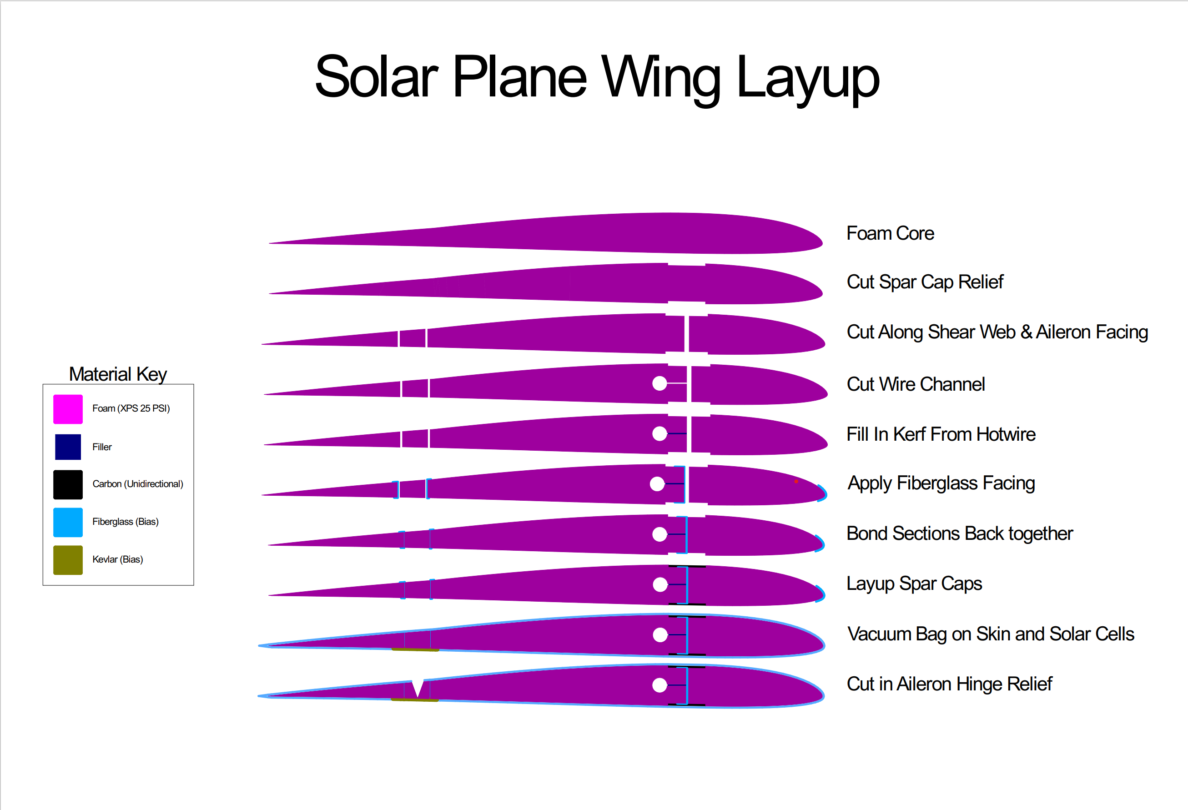 Solar Plane Wing Layup

Material Key

Foam (XPS 25 PSI)

Filler

Carbon (Unidirectional)

Fiberglass (Bias)

Kevlar (Bias)

Foam Core

Cut Spar Cap Relief

Cut Along Shear Web & Aileron Facing

Cut Wire Channel

Fill In Kerf From Hotwire

Apply Fiberglass Facing

Bond Sections Back together

Layup Spar Caps

Vacuum Bag on Skin and Solar Cells

Cut in Aileron Hinge Relief